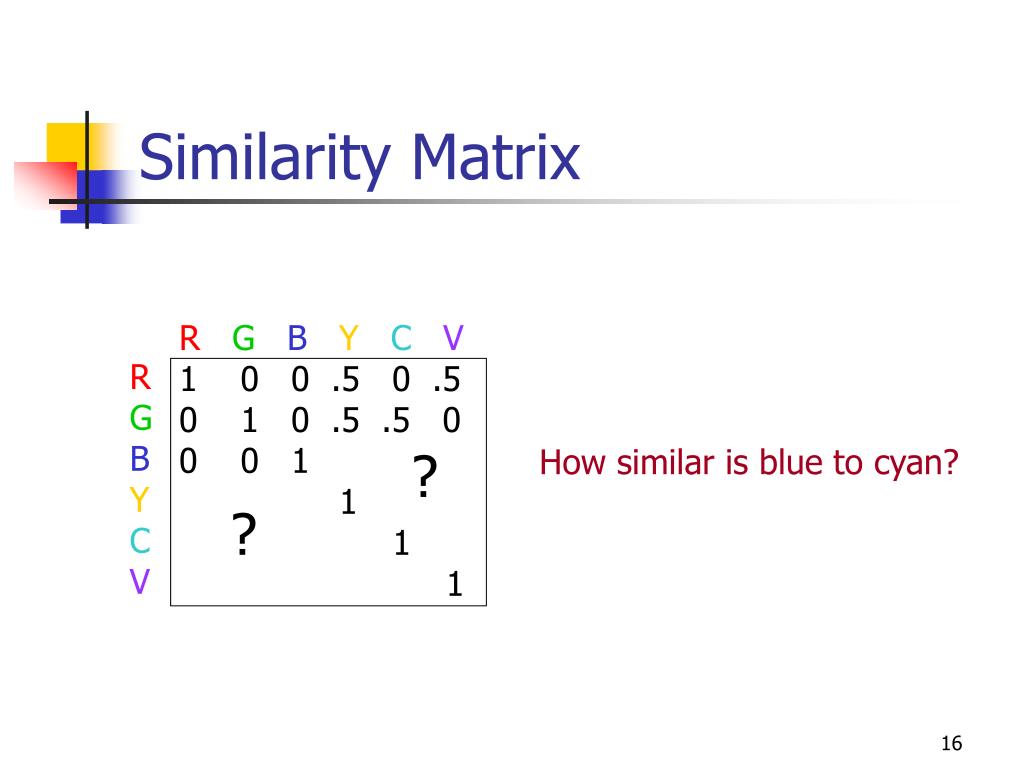 Similarity Matrix

| | R | G | B | Y | C | V |
|---|---|---|---|---|---|---|
| R | 1 | 0 | 0 | .5 | 0 | .5 |
| G | 0 | 1 | 0 | .5 | .5 | 0 |
| B | 0 | 0 | 1 | | ? | |
| Y | | | | 1 | | |
| C | | ? | | | 1 | |
| V | | | | | | 1 |

How similar is blue to cyan?

16